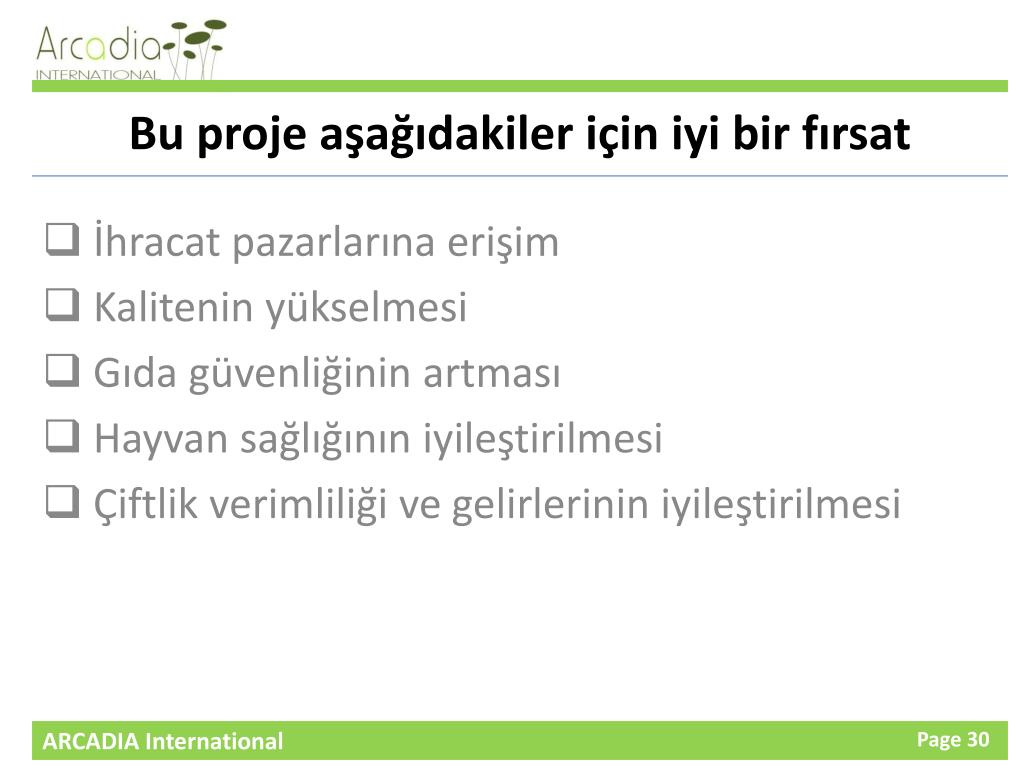 Arcadia
INTERNATIONAL

Bu proje aşağıdakiler için iyi bir fırsat

❑ İhracat pazarlarına erişim
❑ Kalitenin yükselmesi
❑ Gıda güvenliğinin artması
❑ Hayvan sağlığının iyileştirilmesi
❑ Çiftlik verimliliği ve gelirlerinin iyileştirilmesi

ARCADIA International
Page 30